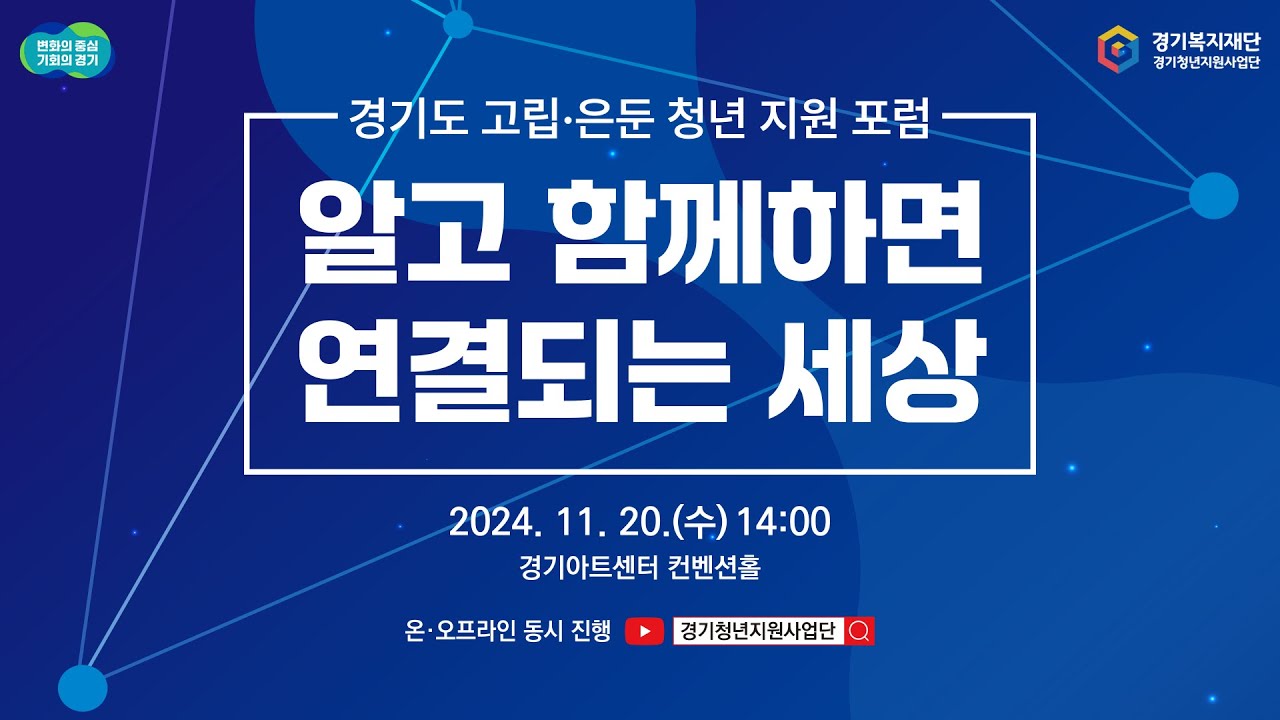 변화의 중심
기회의 경기

경기복지재단
경기청년지원사업단

경기도 고립·은둔 청년 지원 포럼

알고 함께하면
연결되는 세상

2024. 11. 20.(수) 14:00
경기아트센터 컨벤션홀

온·오프라인 동시 진행

경기청년지원사업단